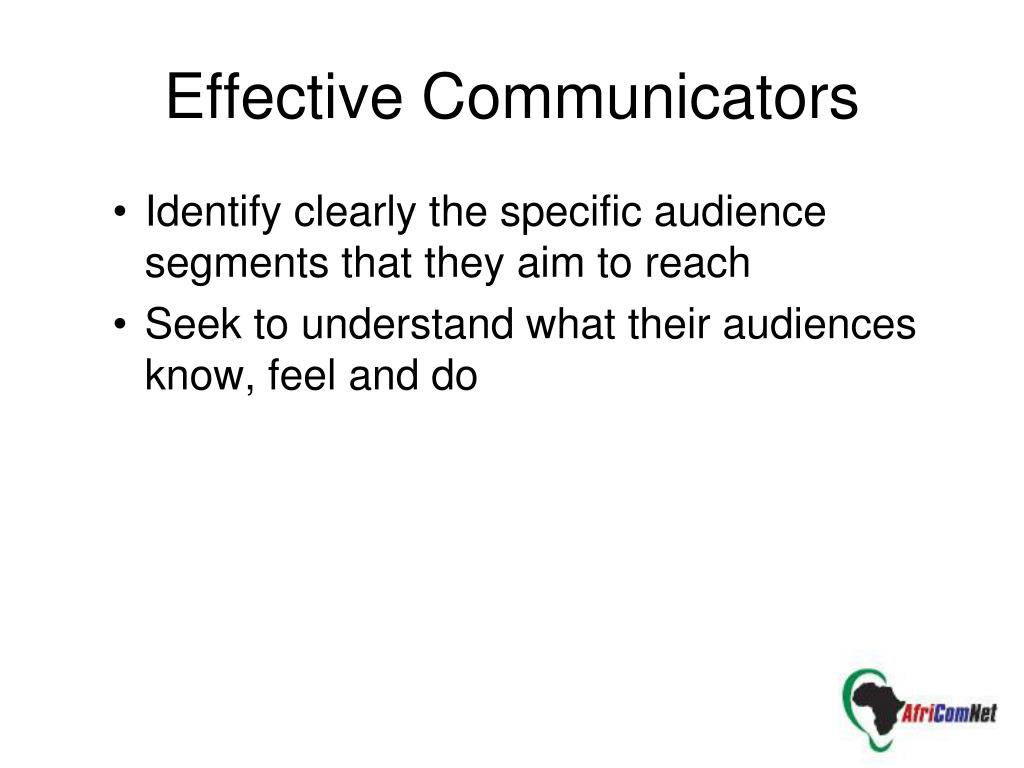 Effective Communicators

• Identify clearly the specific audience segments that they aim to reach
• Seek to understand what their audiences know, feel and do

AfriComNet